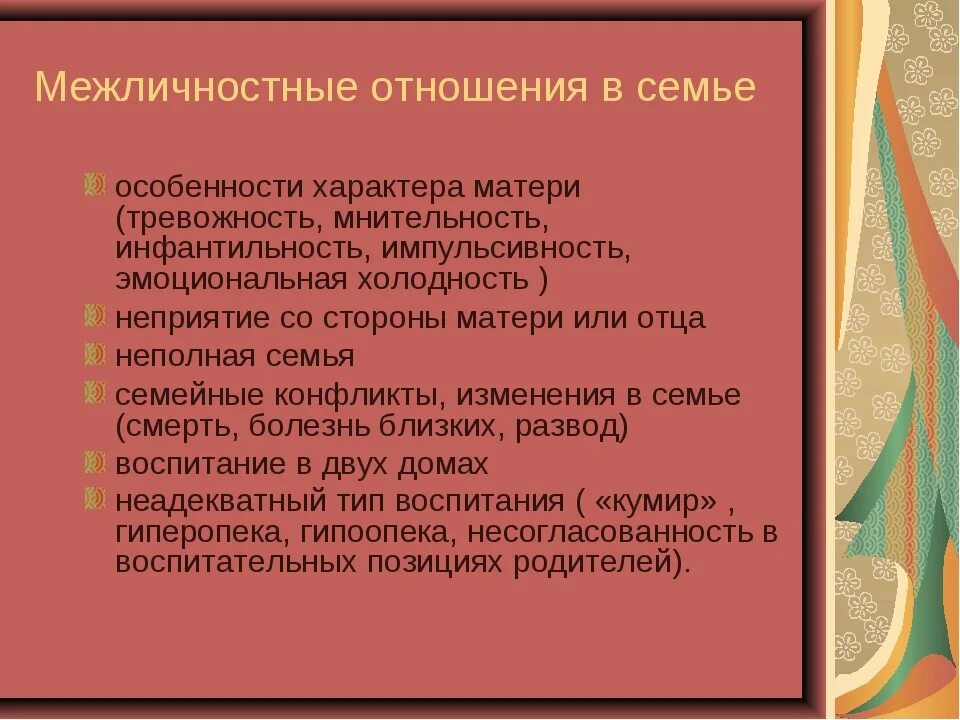 Межличностные отношения в семье

особенности характера матери (тревожность, мнительность, инфантильность, импульсивность, эмоциональная холодность )
неприятие со стороны матери или отца
неполная семья
семейные конфликты, изменения в семье (смерть, болезнь близких, развод)
воспитание в двух домах
неадекватный тип воспитания ( «кумир» , гиперопека, гипоопека, несогласованность в воспитательных позициях родителей).